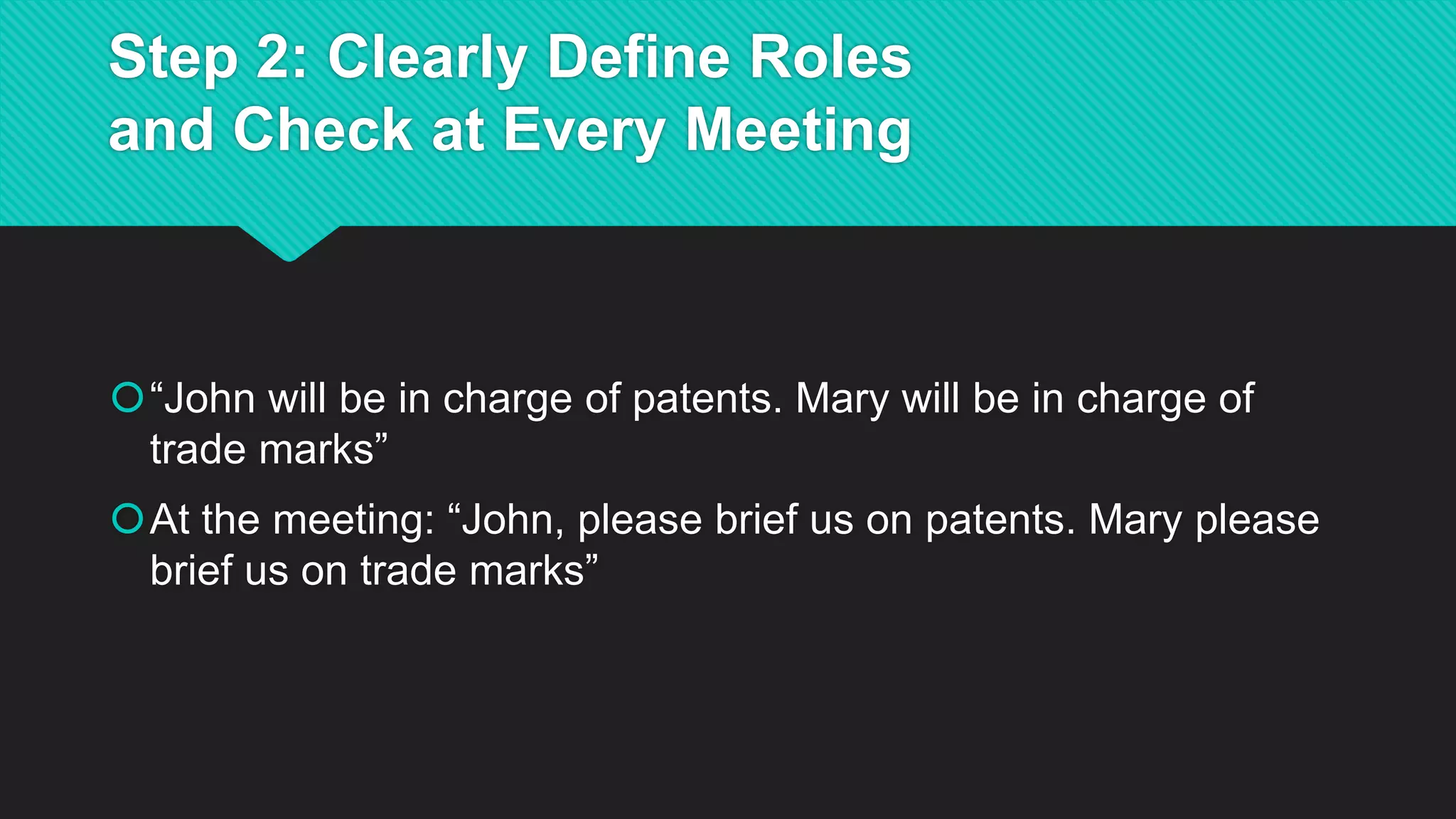 Step 2: Clearly Define Roles and Check at Every Meeting

“John will be in charge of patents. Mary will be in charge of trade marks”

At the meeting: “John, please brief us on patents. Mary please brief us on trade marks”